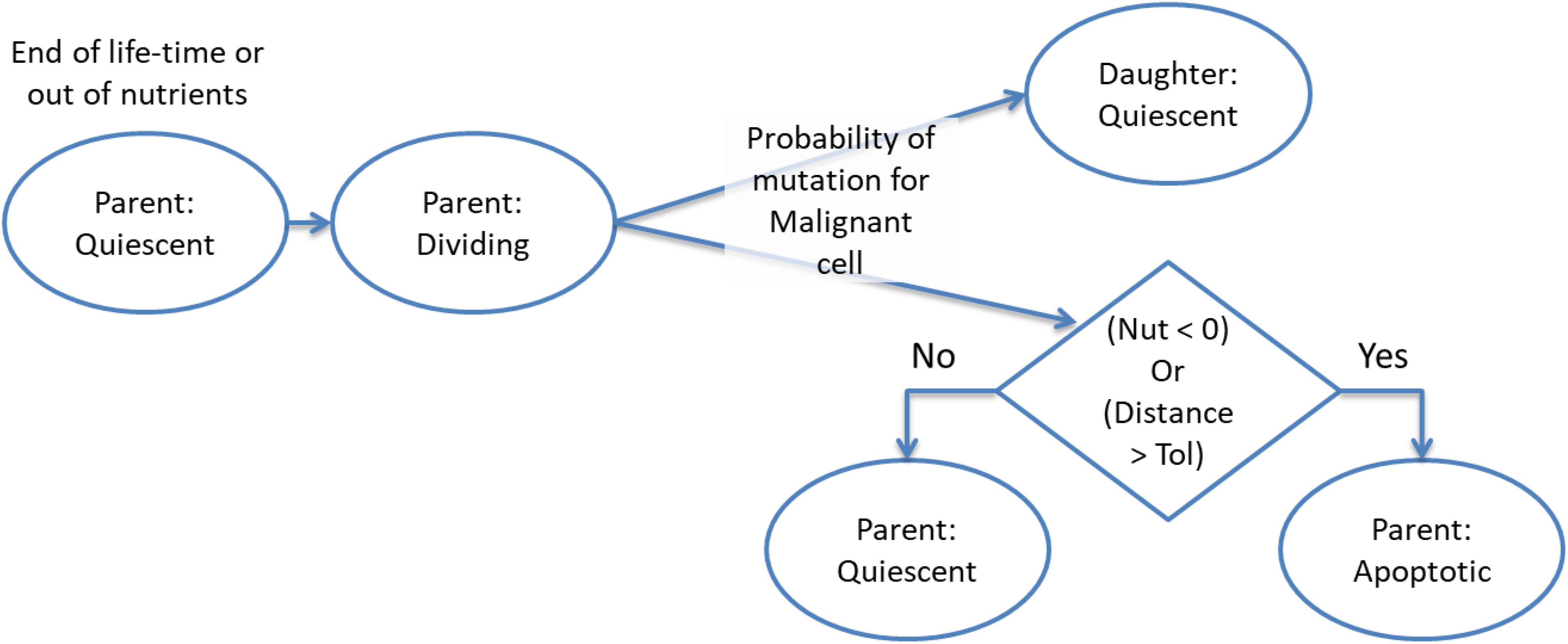 End of life-time or out of nutrients

Parent: Quiescent

Parent: Dividing

Probability of mutation for Malignant cell

Daughter: Quiescent

(Nut < 0) Or (Distance > Tol)

No

Yes

Parent: Quiescent

Parent: Apoptotic